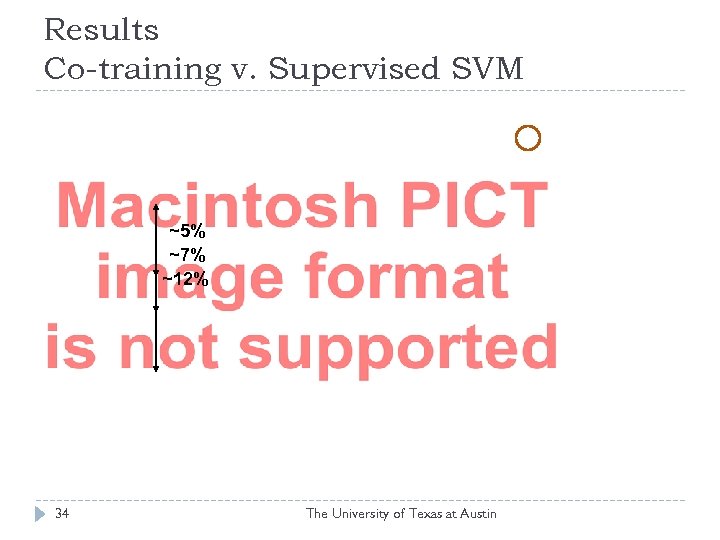 Results
Co-training v. Supervised SVM

Macintosh PICT image format is not supported

~5%
~7%
~12%

34

The University of Texas at Austin